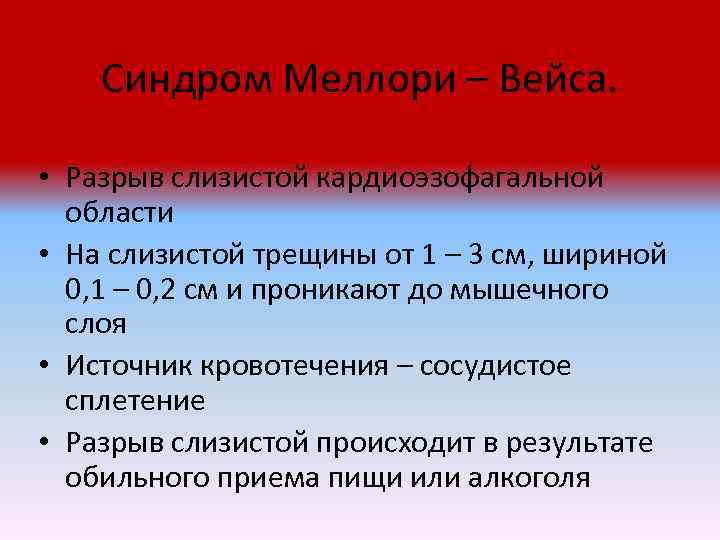 Синдром Меллори – Вейса.

• Разрыв слизистой кардиоэзофагальной области
• На слизистой трещины от 1 – 3 см, шириной 0,1 – 0,2 см и проникают до мышечного слоя
• Источник кровотечения – сосудистое сплетение
• Разрыв слизистой происходит в результате обильного приема пищи или алкоголя